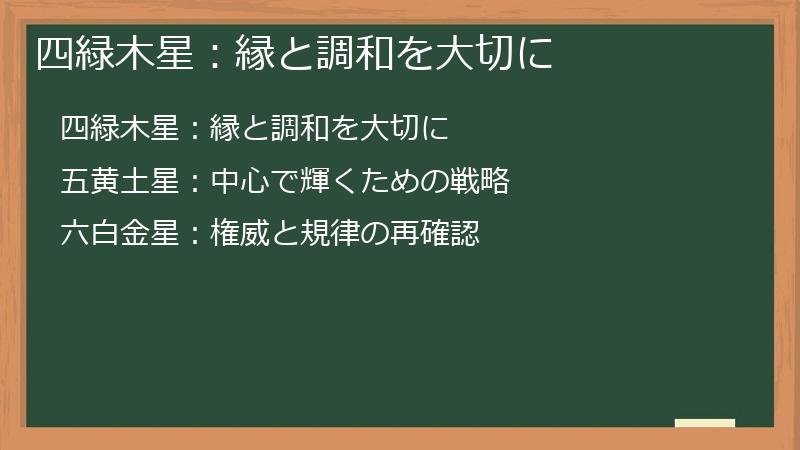 四緑木星：縁と調和を大切に

四緑木星：縁と調和を大切に

五黄土星：中心で輝くための戦略

六白金星：権威と規律の再確認